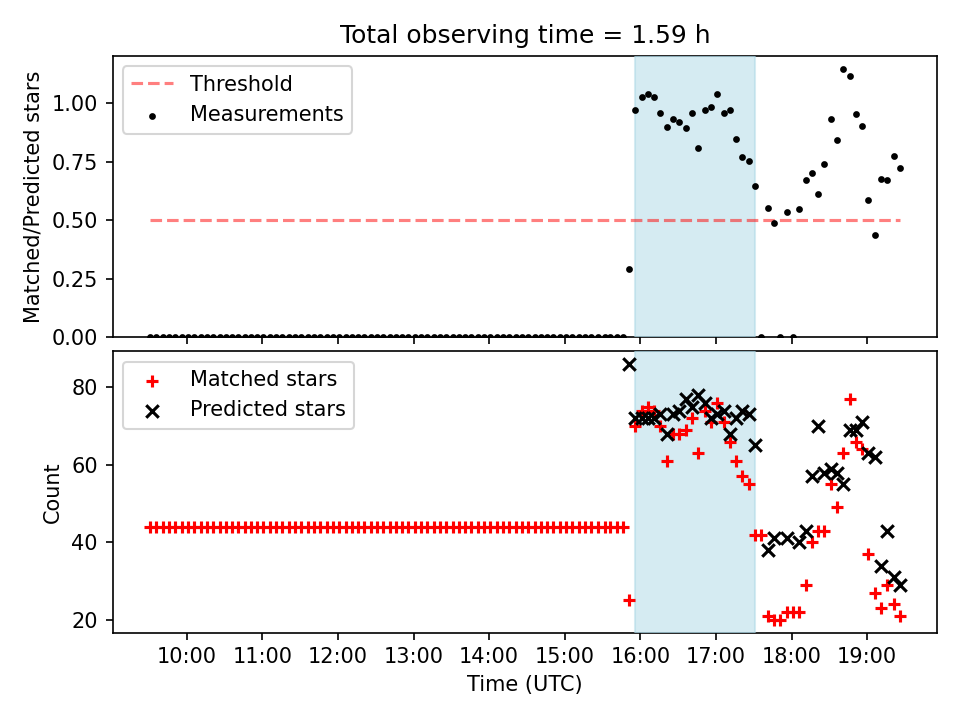 Total observing time = 1.59 h

Threshold
Measurements

Matched/Predicted stars

1.00
0.75
0.50
0.25
0.00

Matched stars
Predicted stars

Count

80
60
40
20

10:00 11:00 12:00 13:00 14:00 15:00 16:00 17:00 18:00 19:00

Time (UTC)